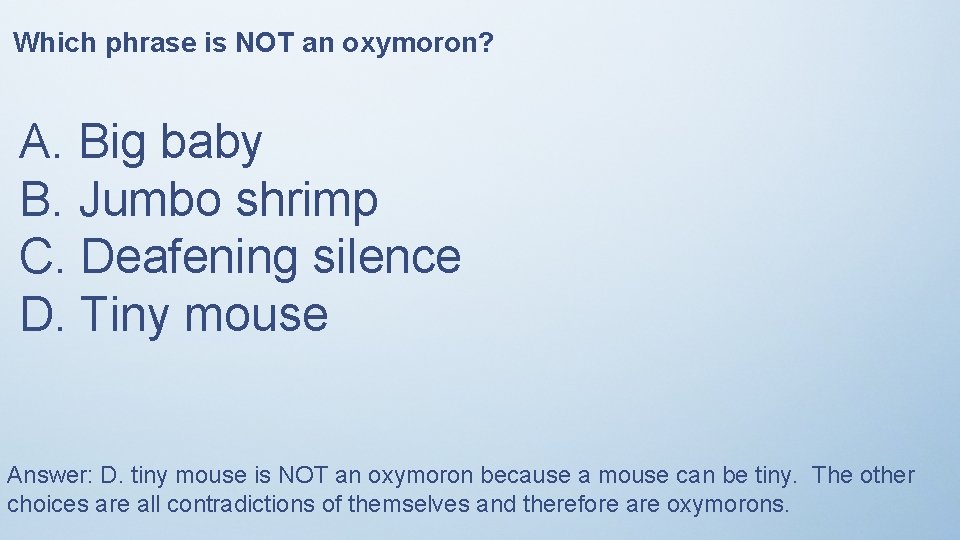 Which phrase is NOT an oxymoron?

A. Big baby
B. Jumbo shrimp
C. Deafening silence
D. Tiny mouse

Answer: D. tiny mouse is NOT an oxymoron because a mouse can be tiny. The other choices are all contradictions of themselves and therefore are oxymorons.